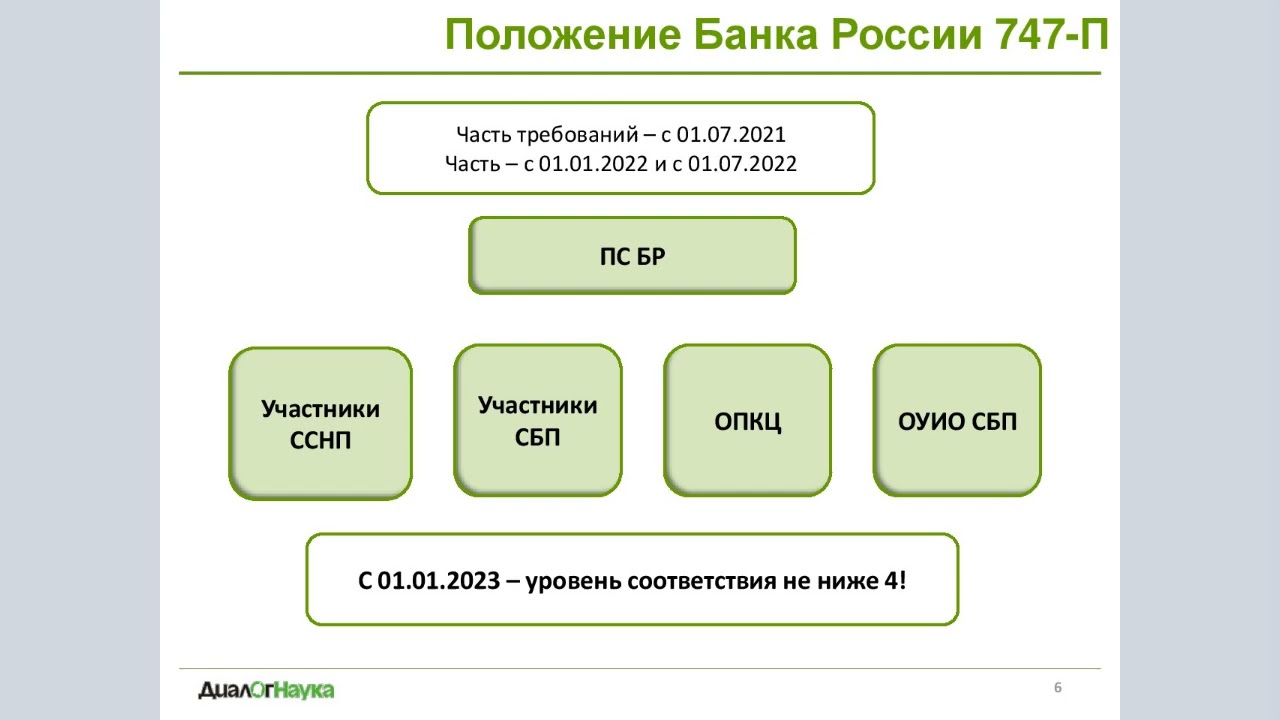 Положение Банка России 747-П

Часть требований – с 01.07.2021
Часть – с 01.01.2022 и с 01.07.2022

ПС БР

Участники ССНП

Участники СБП

ОПКЦ

ОУИО СБП

С 01.01.2023 – уровень соответствия не ниже 4!

ДиалОгНаука

6